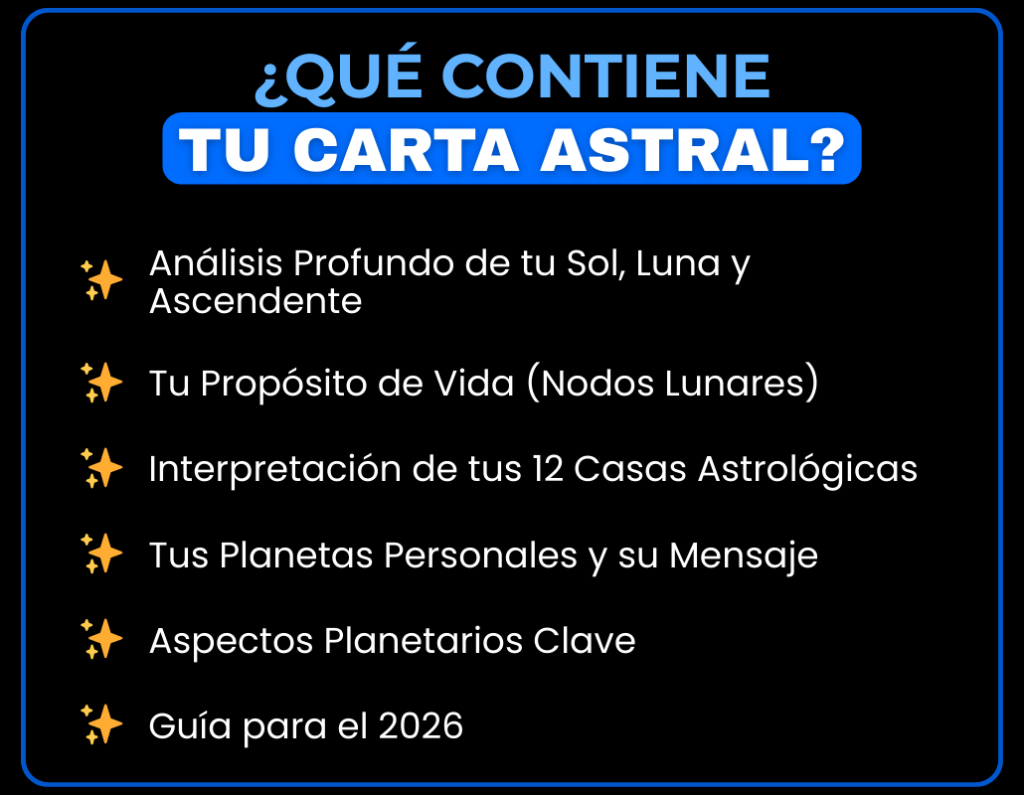 ¿QUÉ CONTIENE
TU CARTA ASTRAL?

✨ Análisis Profundo de tu Sol, Luna y Ascendente

✨ Tu Propósito de Vida (Nodos Lunares)

✨ Interpretación de tus 12 Casas Astrológicas

✨ Tus Planetas Personales y su Mensaje

✨ Aspectos Planetarios Clave

✨ Guía para el 2026